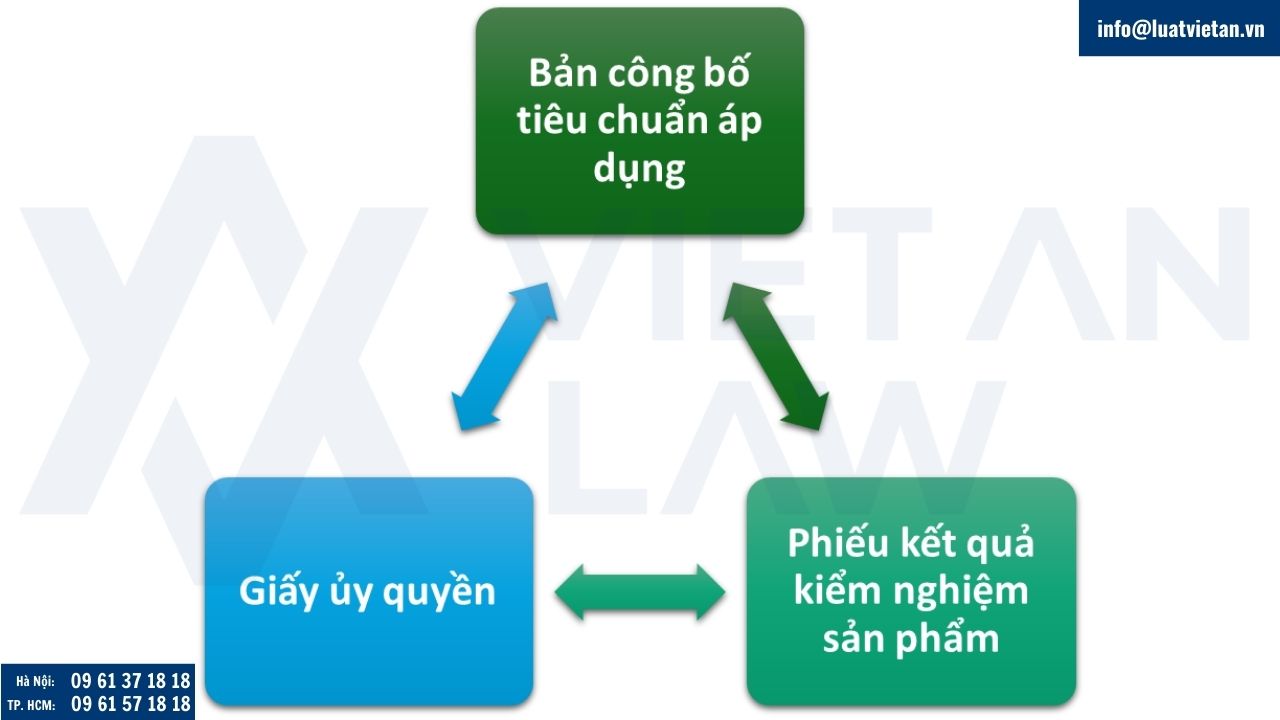 info@luatvietan.vn

Bản công bố tiêu chuẩn áp dụng

VIET AN LAW

Giấy ủy quyền

Phiếu kết quả kiểm nghiệm sản phẩm

Hà Nội: 09 61 37 18 18
TP. HCM: 09 61 57 18 18